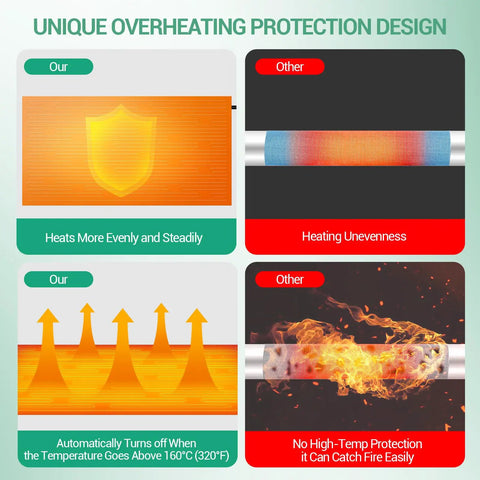 UNIQUE OVERHEATING PROTECTION DESIGN

Our

Heats More Evenly and Steadily

Other

Heating Unevenness

Our

Automatically Turns off When the Temperature Goes Above 160°C (320°F)

Other

No High-Temp Protection it Can Catch Fire Easily